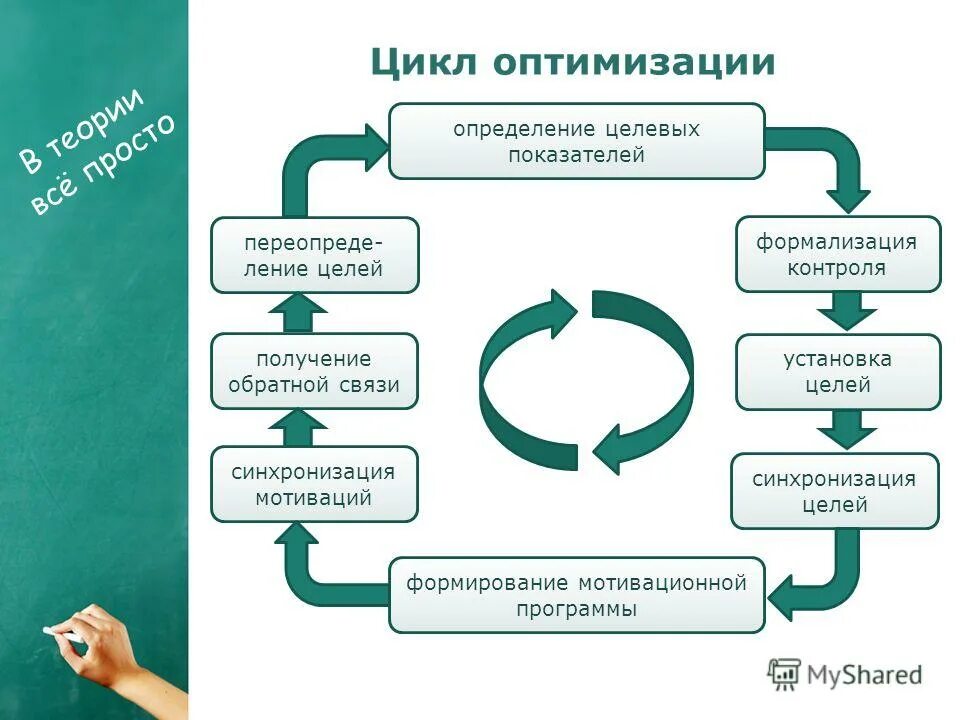 В теории всё просто

Цикл оптимизации

определение целевых показателей

формализация контроля

установка целей

синхронизация целей

формирование мотивационной программы

синхронизация мотиваций

получение обратной связи

переопределение целей

MyShared